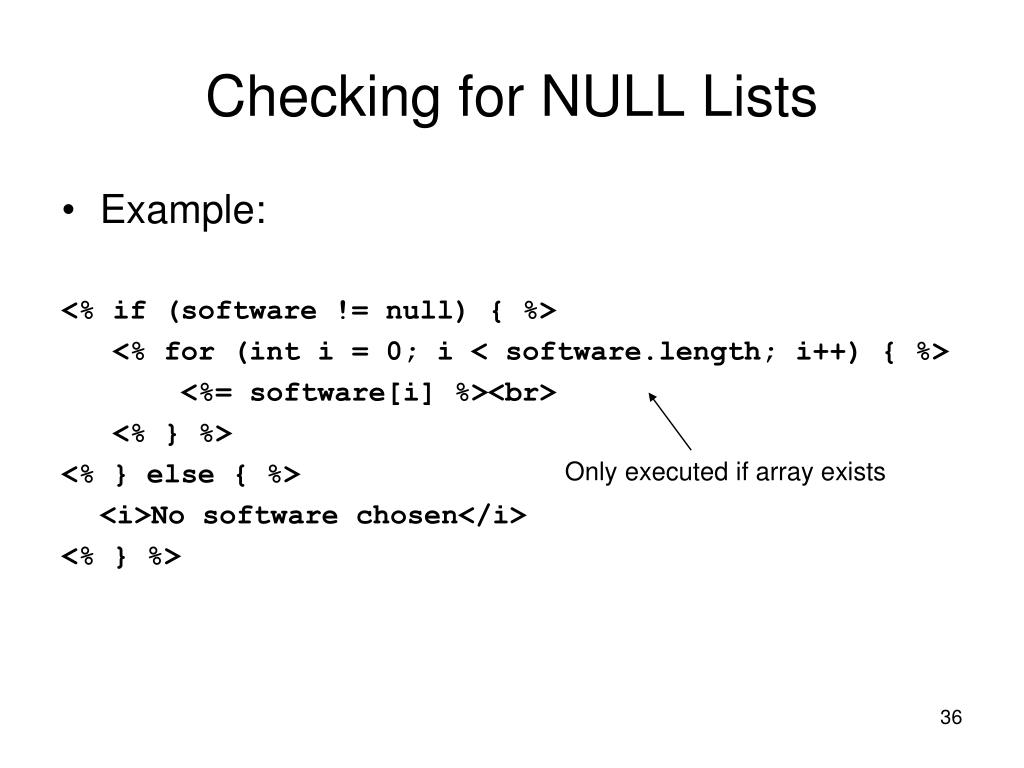 Checking for NULL Lists

• Example:

<% if (software != null) { %>
<% for (int i = 0; i < software.length; i++) { %>
<%= software[i] %><br>
<% } %>
<% } else { %>
<i>No software chosen</i>
<% } %>

Only executed if array exists

36